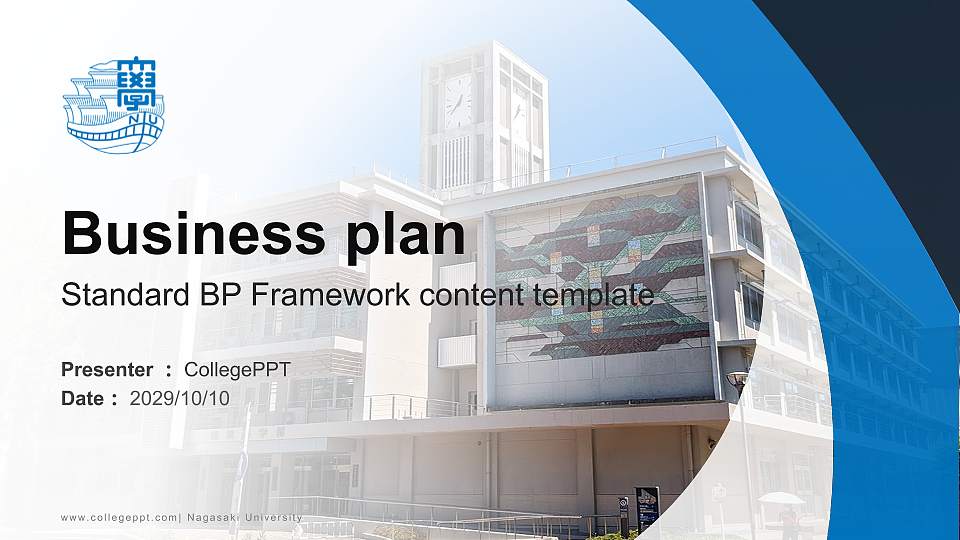 NU

Business plan

Standard BP Framework content template

Presenter ： CollegePPT
Date ： 2029/10/10

www.collegeppt.com| Nagasaki University